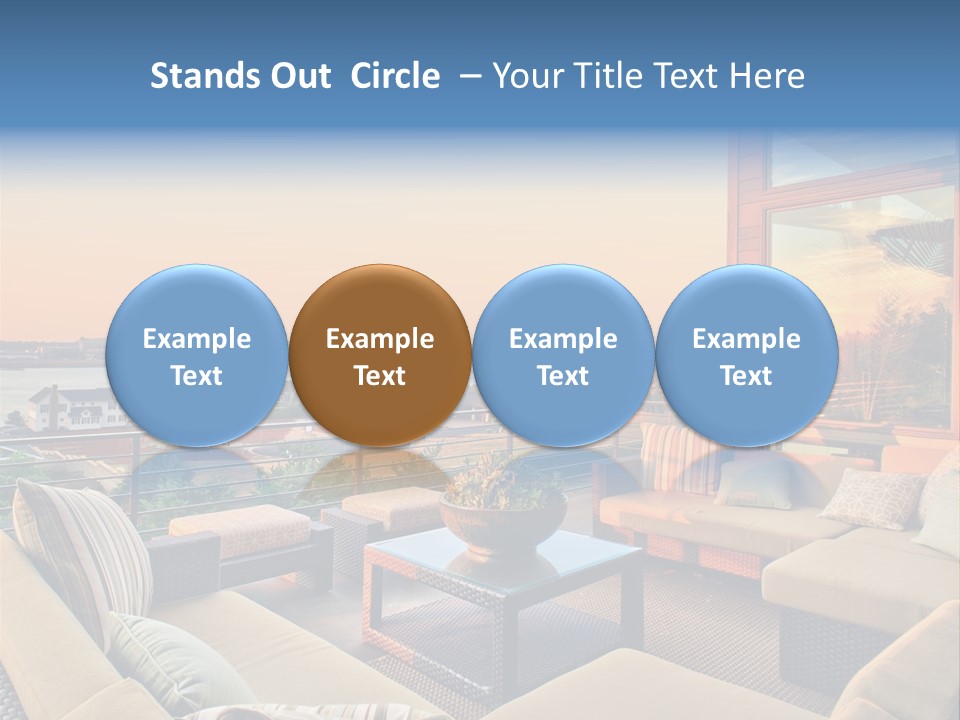 Stands Out Circle – Your Title Text Here

Example Text

Example Text

Example Text

Example Text